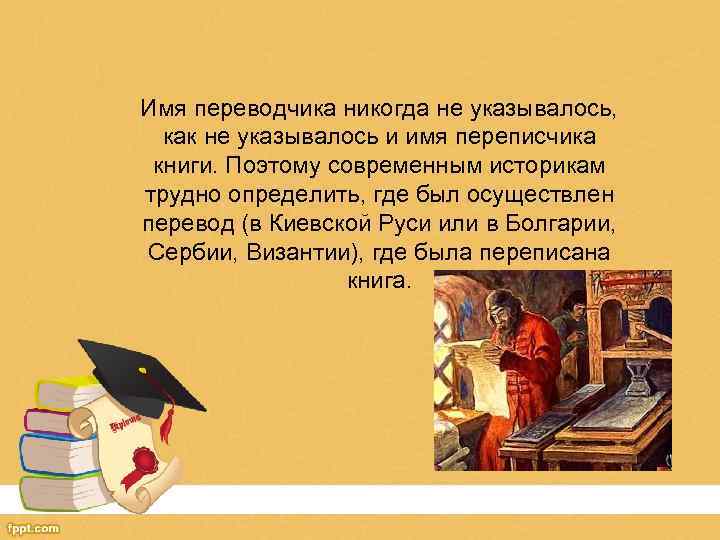 Имя переводчика никогда не указывалось, как не указывалось и имя переписчика книги. Поэтому современным историкам трудно определить, где был осуществлен перевод (в Киевской Руси или в Болгарии, Сербии, Византии), где была переписана книга.

Diploma

fppt.com